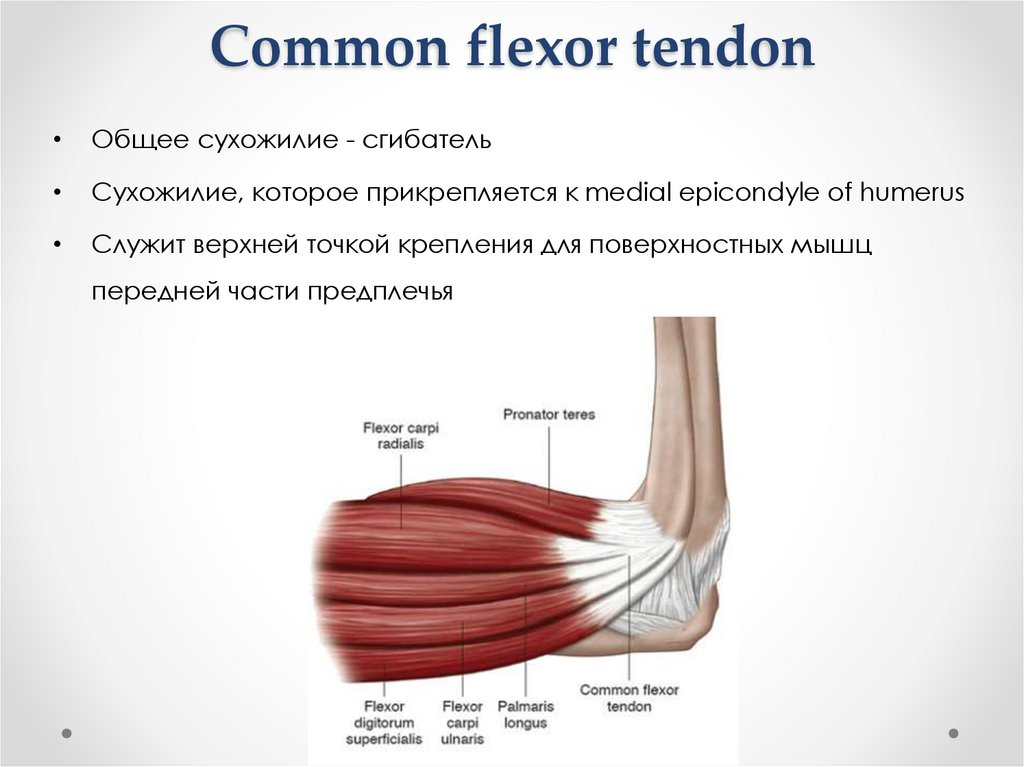 Common flexor tendon

• Общее сухожилие - сгибатель
• Сухожилие, которое прикрепляется к medial epicondyle of humerus
• Служит верхней точкой крепления для поверхностных мышц передней части предплечья

Flexor carpi radialis

Pronator teres

Flexor digitorum superficialis

Flexor carpi ulnaris

Palmaris longus

Common flexor tendon